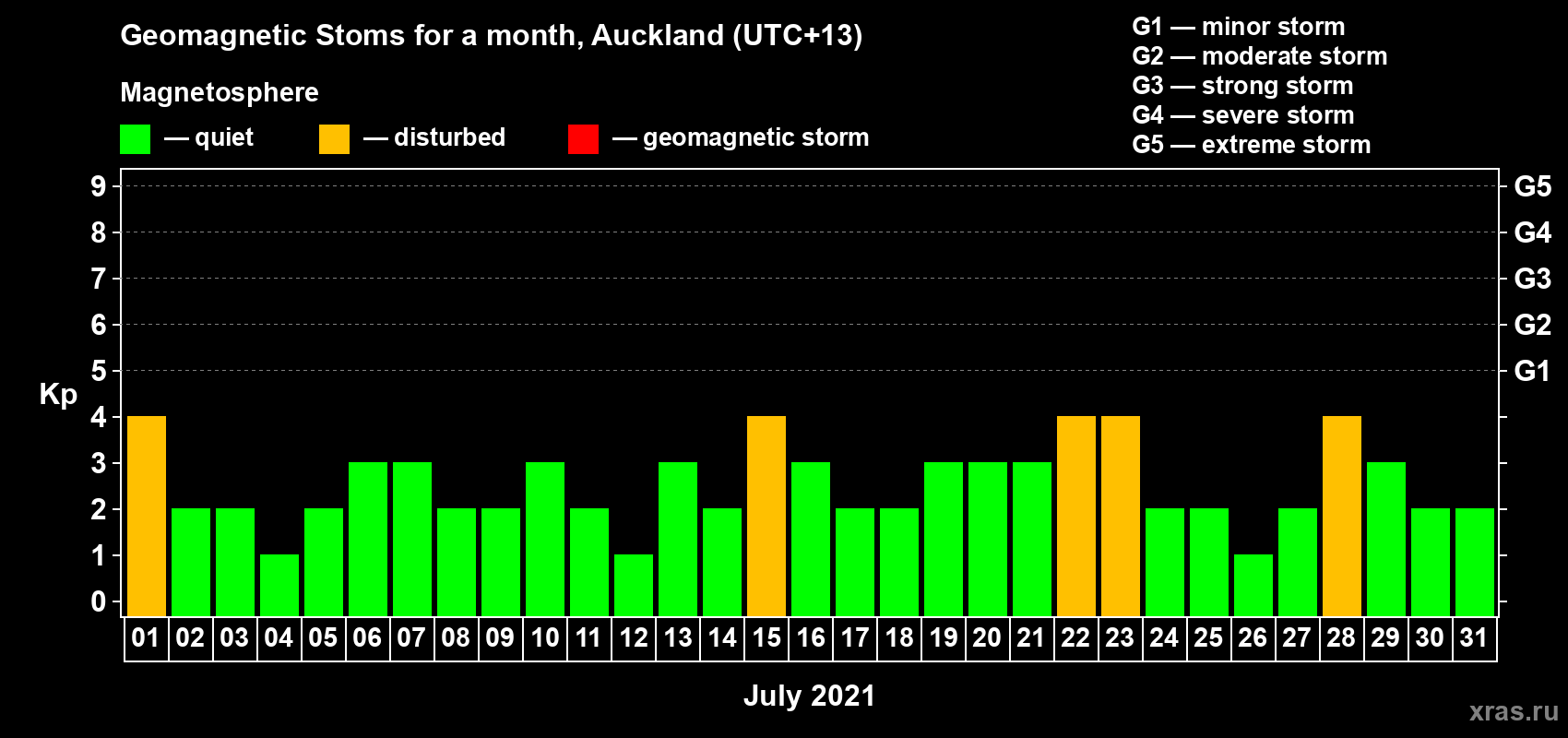 Geomagnetic Stoms for a month, Auckland (UTC+13)

Magnetosphere

— quiet — disturbed — geomagnetic storm

G1 — minor storm
G2 — moderate storm
G3 — strong storm
G4 — severe storm
G5 — extreme storm

Kp

9 8 7 6 5 4 3 2 1 0

G5 G4 G3 G2 G1

01 02 03 04 05 06 07 08 09 10 11 12 13 14 15 16 17 18 19 20 21 22 23 24 25 26 27 28 29 30 31

July 2021

xras.ru